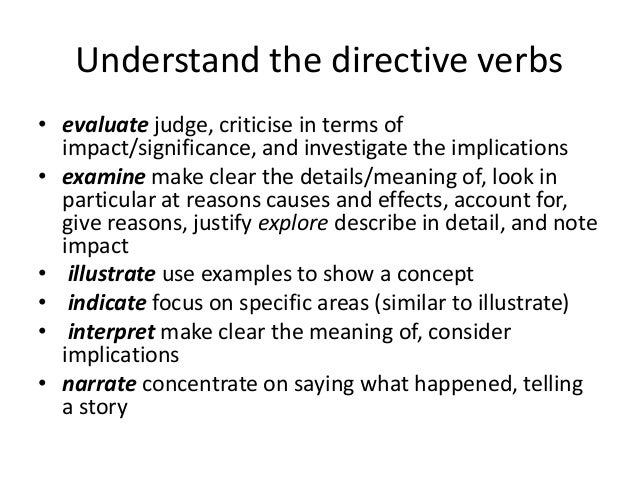 Understand the directive verbs

• evaluate judge, criticise in terms of impact/significance, and investigate the implications
• examine make clear the details/meaning of, look in particular at reasons causes and effects, account for, give reasons, justify explore describe in detail, and note impact
• illustrate use examples to show a concept
• indicate focus on specific areas (similar to illustrate)
• interpret make clear the meaning of, consider implications
• narrate concentrate on saying what happened, telling a story